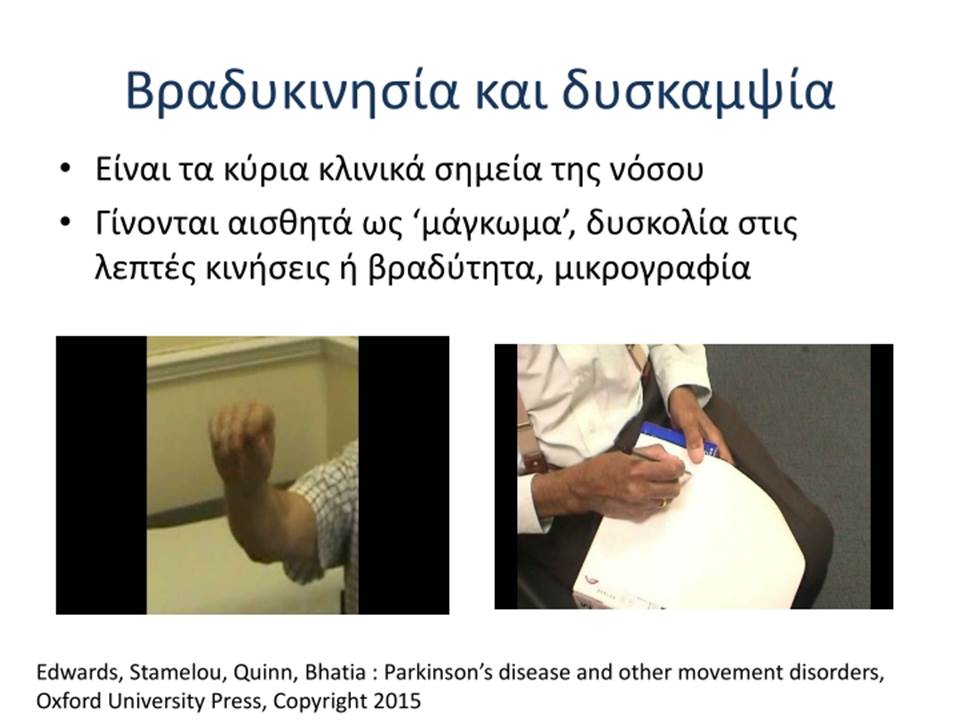 Βραδυκινησία και δυσκαμψία

• Είναι τα κύρια κλινικά σημεία της νόσου
• Γίνονται αισθητά ως ‘μάγκωμα’, δυσκολία στις λεπτές κινήσεις ή βραδύτητα, μικρογραφία

Edwards, Stamelou, Quinn, Bhatia : Parkinson’s disease and other movement disorders, Oxford University Press, Copyright 2015